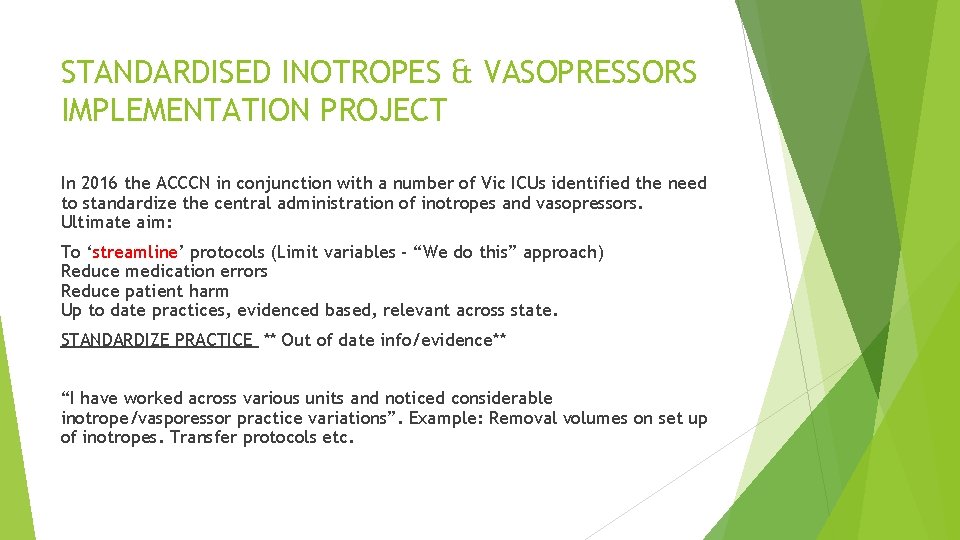 STANDARDISED INOTROPES & VASOPRESSORS IMPLEMENTATION PROJECT

In 2016 the ACCCN in conjunction with a number of Vic ICUs identified the need to standardize the central administration of inotropes and vasopressors. Ultimate aim:

To ‘streamline’ protocols (Limit variables - “We do this” approach)
Reduce medication errors
Reduce patient harm
Up to date practices, evidenced based, relevant across state.

STANDARDIZE PRACTICE ** Out of date info/evidence**

“I have worked across various units and noticed considerable inotrope/vasporessor practice variations”. Example: Removal volumes on set up of inotropes. Transfer protocols etc.